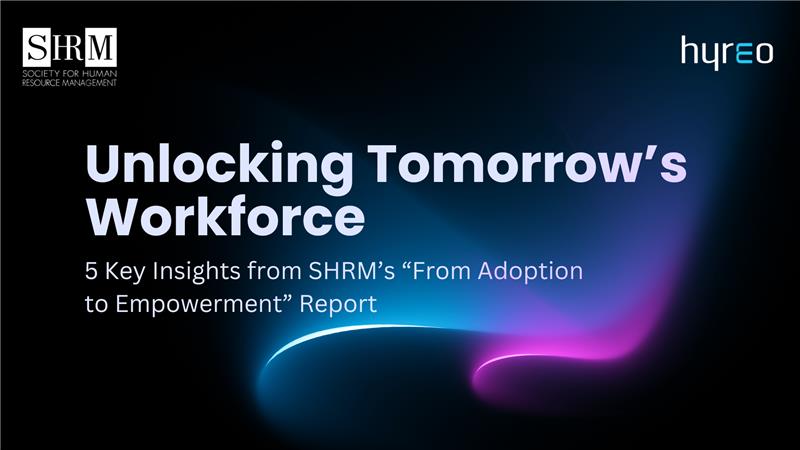 SHRM
SOCIETY FOR HUMAN RESOURCE MANAGEMENT

hyreo

Unlocking Tomorrow's Workforce

5 Key Insights from SHRM's "From Adoption to Empowerment" Report